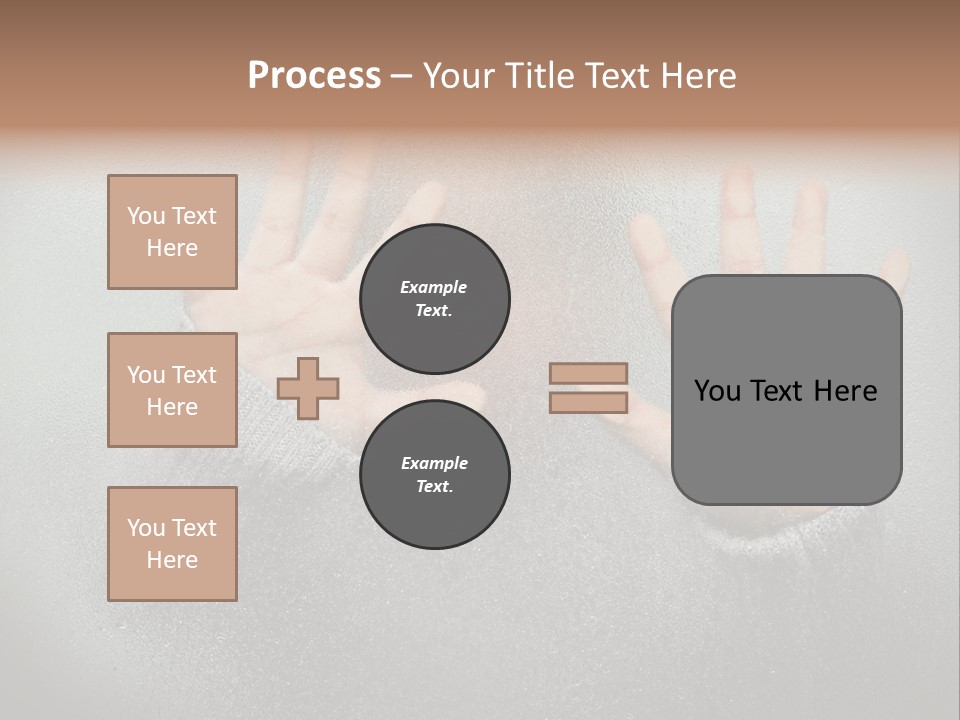 Process – Your Title Text Here

You Text Here

You Text Here

You Text Here

Example Text.

Example Text.

You Text Here